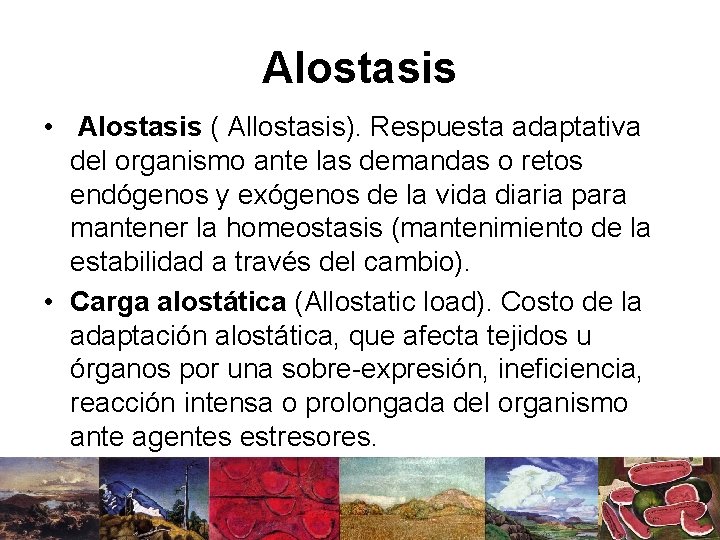 Alostasis

• Alostasis ( Allostasis). Respuesta adaptativa del organismo ante las demandas o retos endógenos y exógenos de la vida diaria para mantener la homeostasis (mantenimiento de la estabilidad a través del cambio).

• Carga alostática (Allostatic load). Costo de la adaptación alostática, que afecta tejidos u órganos por una sobre-expresión, ineficiencia, reacción intensa o prolongada del organismo ante agentes estresores.